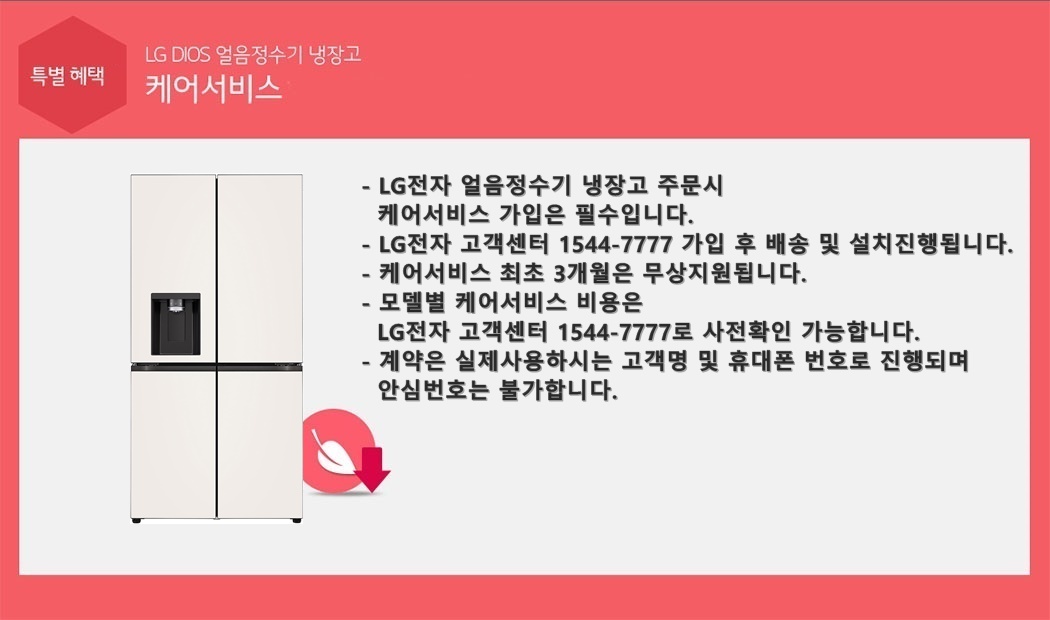 특별 혜택

LG DIOS 얼음정수기 냉장고
케어서비스

- LG전자 얼음정수기 냉장고 주문시 케어서비스 가입은 필수입니다.
- LG전자 고객센터 1544-7777 가입 후 배송 및 설치진행됩니다.
- 케어서비스 최초 3개월은 무상지원됩니다.
- 모델별 케어서비스 비용은 LG전자 고객센터 1544-7777로 사전확인 가능합니다.
- 계약은 실제사용하시는 고객명 및 휴대폰 번호로 진행되며 안심번호는 불가합니다.